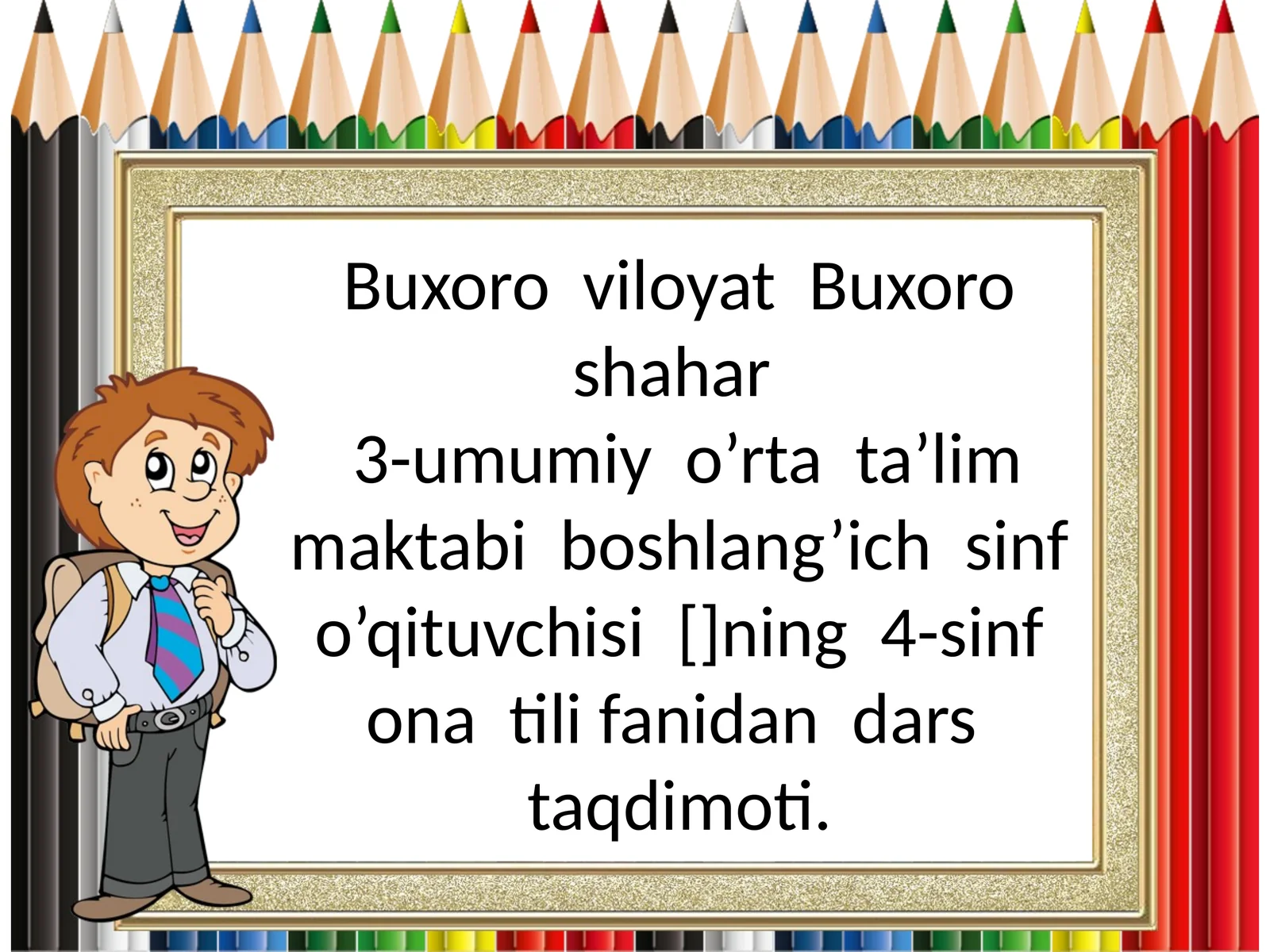 Buxoro viloyat Buxoro shahar
3-umumiy o’rta ta’lim maktabi boshlang’ich sinf o’qituvchisi []ning 4-sinf ona tili fanidan dars taqdimoti.